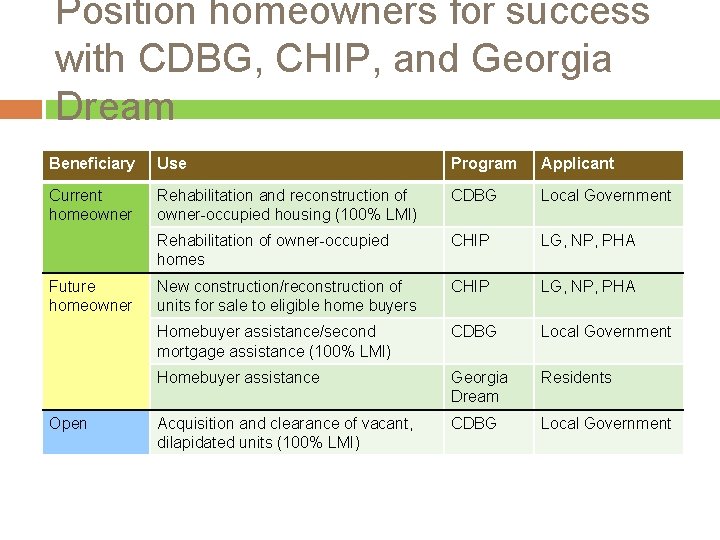 Position homeowners for success with CDBG, CHIP, and Georgia Dream

| Beneficiary | Use | Program | Applicant |
|---|---|---|---|
| Current homeowner | Rehabilitation and reconstruction of owner-occupied housing (100% LMI) | CDBG | Local Government |
| | Rehabilitation of owner-occupied homes | CHIP | LG, NP, PHA |
| Future homeowner | New construction/reconstruction of units for sale to eligible home buyers | CHIP | LG, NP, PHA |
| | Homebuyer assistance/second mortgage assistance (100% LMI) | CDBG | Local Government |
| | Homebuyer assistance | Georgia Dream | Residents |
| Open | Acquisition and clearance of vacant, dilapidated units (100% LMI) | CDBG | Local Government |